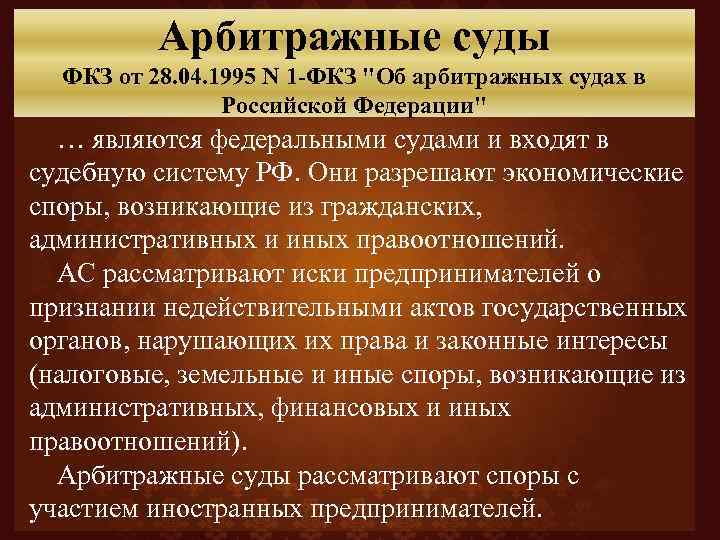 Арбитражные суды
ФКЗ от 28.04.1995 N 1-ФКЗ "Об арбитражных судах в Российской Федерации"

… являются федеральными судами и входят в судебную систему РФ. Они разрешают экономические споры, возникающие из гражданских, административных и иных правоотношений.

АС рассматривают иски предпринимателей о признании недействительными актов государственных органов, нарушающих их права и законные интересы (налоговые, земельные и иные споры, возникающие из административных, финансовых и иных правоотношений).

Арбитражные суды рассматривают споры с участием иностранных предпринимателей.